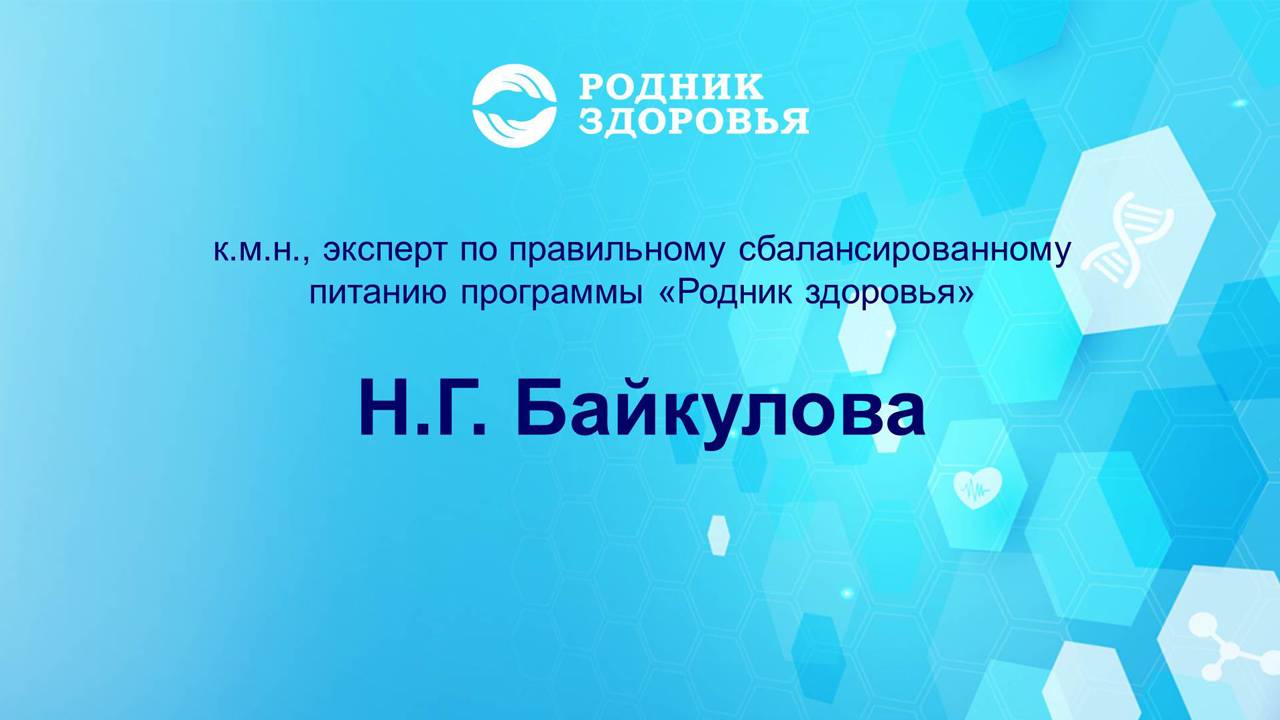 РОДНИК
ЗДОРОВЬЯ

к.м.н., эксперт по правильному сбалансированному питанию программы «Родник здоровья»

Н.Г. Байкулова